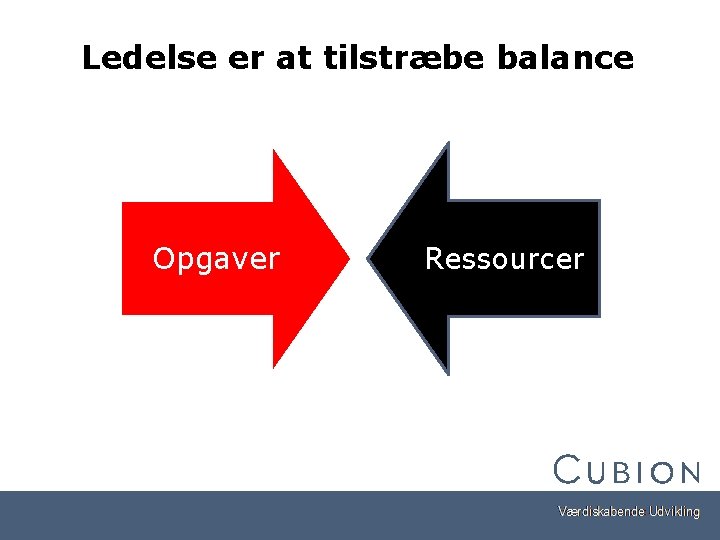 Ledelse er at tilstræbe balance

Opgaver

Ressourcer

CUBION

Værdiskabende Udvikling